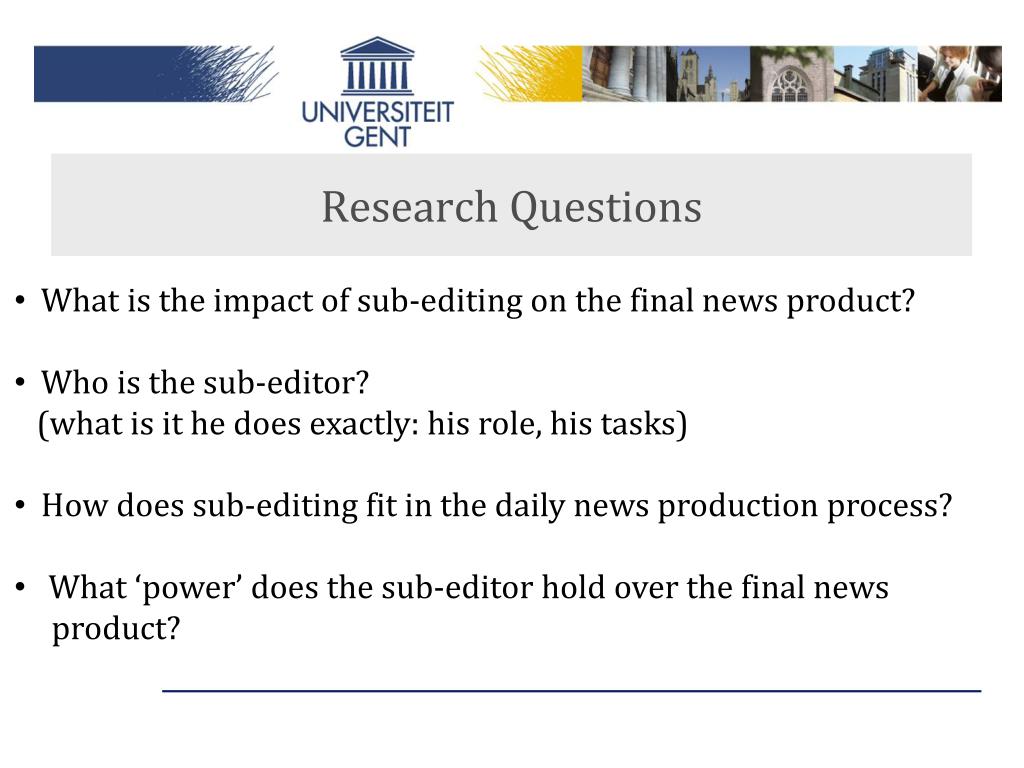 UNIVERSITEIT GENT

Research Questions

• What is the impact of sub-editing on the final news product?

• Who is the sub-editor?
(what is it he does exactly: his role, his tasks)

• How does sub-editing fit in the daily news production process?

• What ‘power’ does the sub-editor hold over the final news product?